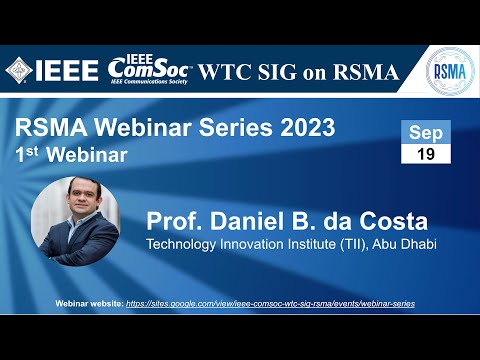 IEEE IEEE ComSoc IEEE Communications Society WTC SIG on RSMA

RSMA

RSMA Webinar Series 2023
1st Webinar

Sep
19

Prof. Daniel B. da Costa
Technology Innovation Institute (TII), Abu Dhabi

Webinar website: https://sites.google.com/view/ieee-comsoc-wtc-sig-rsma/events/webinar-series